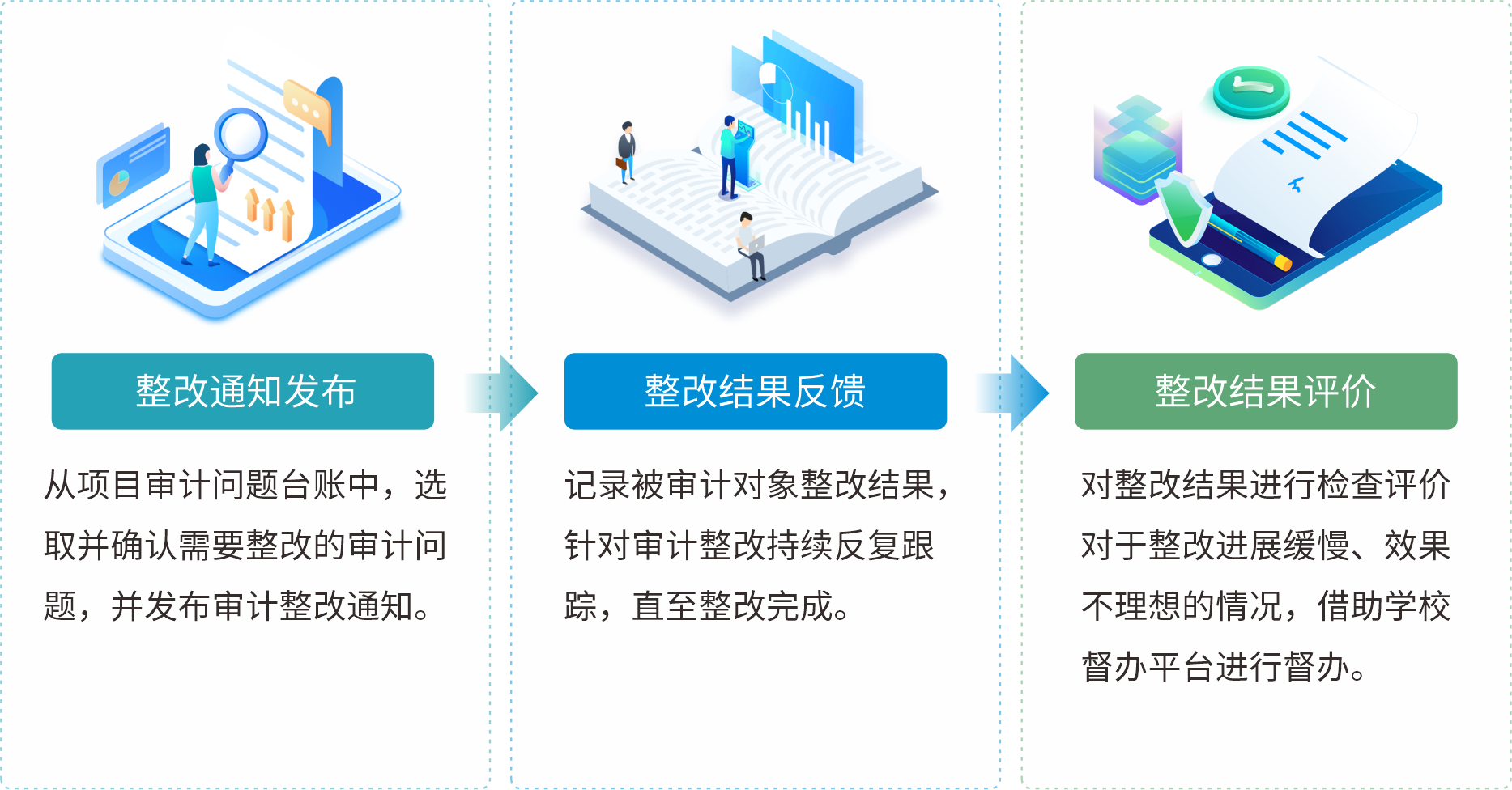 整改通知发布

从项目审计问题台账中，选取并确认需要整改的审计问题，并发布审计整改通知。

整改结果反馈

记录被审计对象整改结果，针对审计整改持续反复跟踪，直至整改完成。

整改结果评价

对整改结果进行检查评价对于整改进展缓慢、效果不理想的情况，借助学校督办平台进行督办。